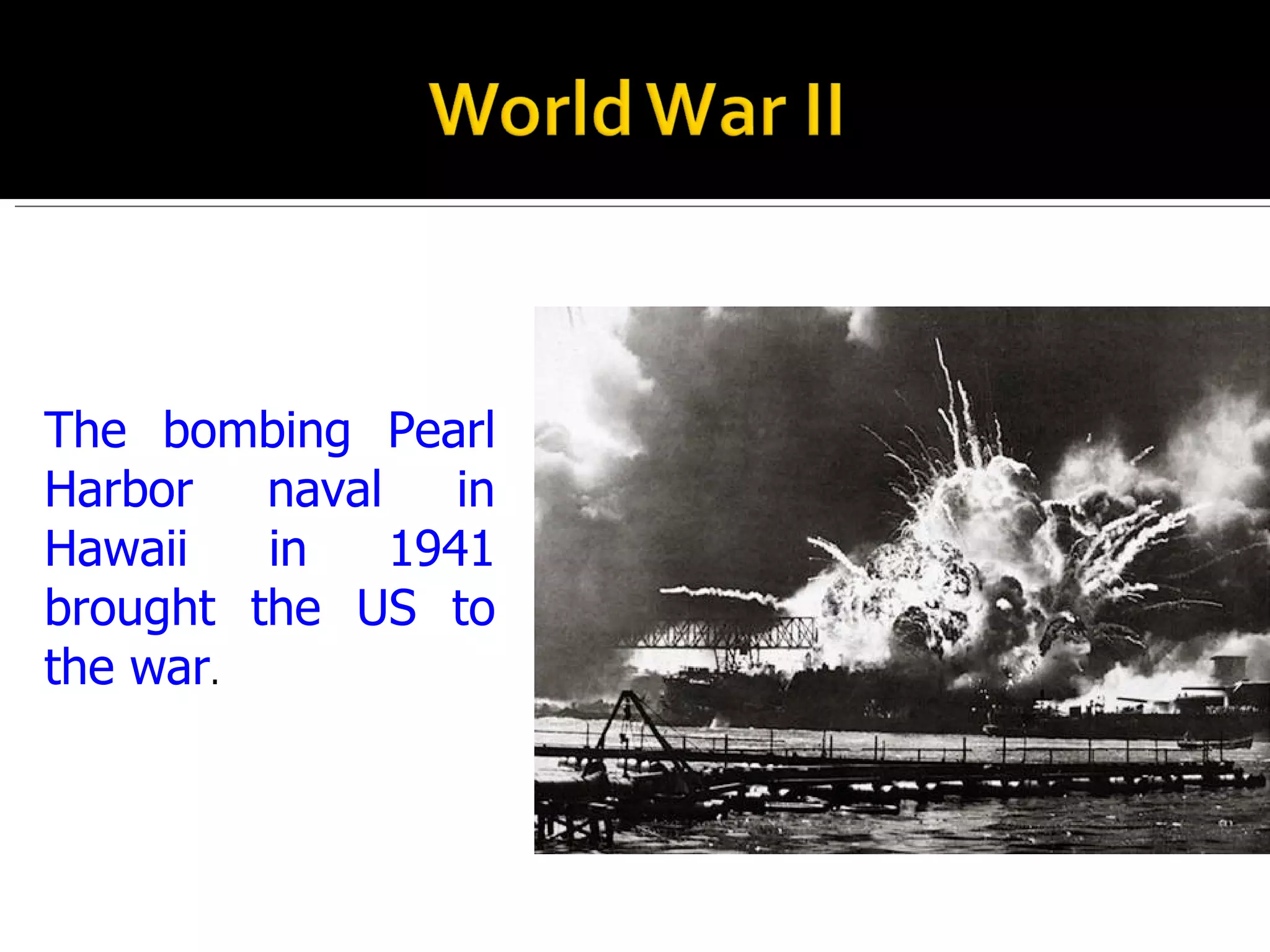 World War II

The bombing Pearl Harbor naval in Hawaii in 1941 brought the US to the war.